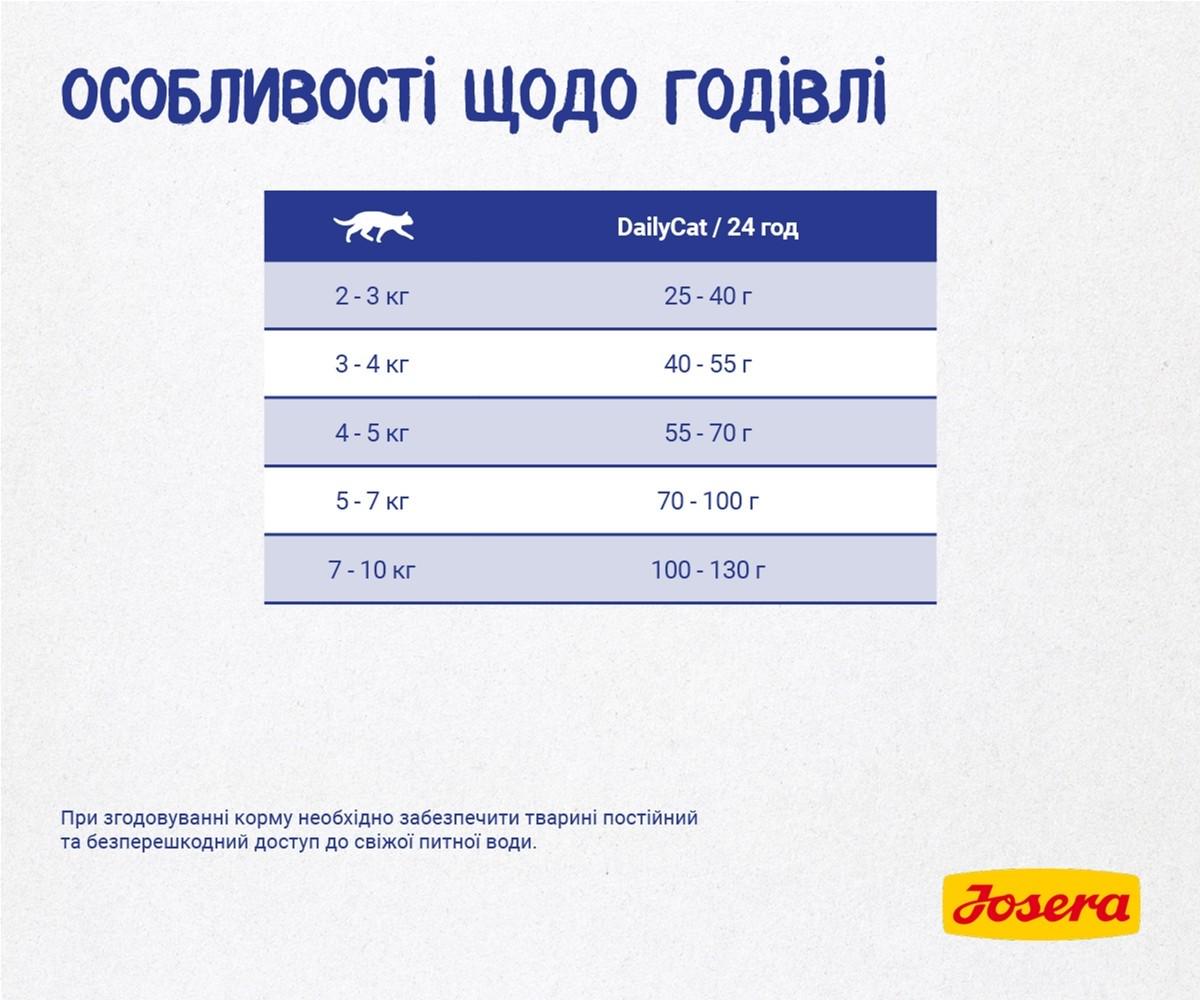 ОСОБЛИВОСТІ ЩОДО ГОДІВЛІ

|  | DailyCat / 24 год |
|---|---|
| 2 - 3 кг | 25 - 40 г |
| 3 - 4 кг | 40 - 55 г |
| 4 - 5 кг | 55 - 70 г |
| 5 - 7 кг | 70 - 100 г |
| 7 - 10 кг | 100 - 130 г |

При згодовуванні корму необхідно забезпечити тварині постійний та безперешкодний доступ до свіжої питної води.

Josera